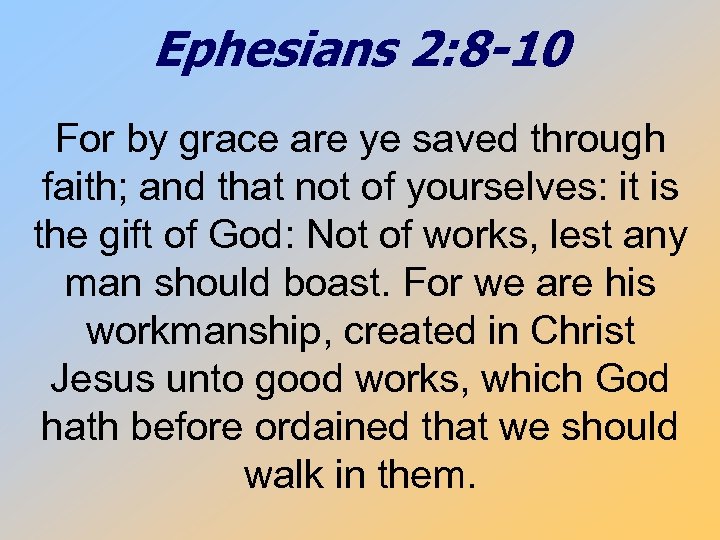 Ephesians 2:8-10

For by grace are ye saved through faith; and that not of yourselves: it is the gift of God: Not of works, lest any man should boast. For we are his workmanship, created in Christ Jesus unto good works, which God hath before ordained that we should walk in them.